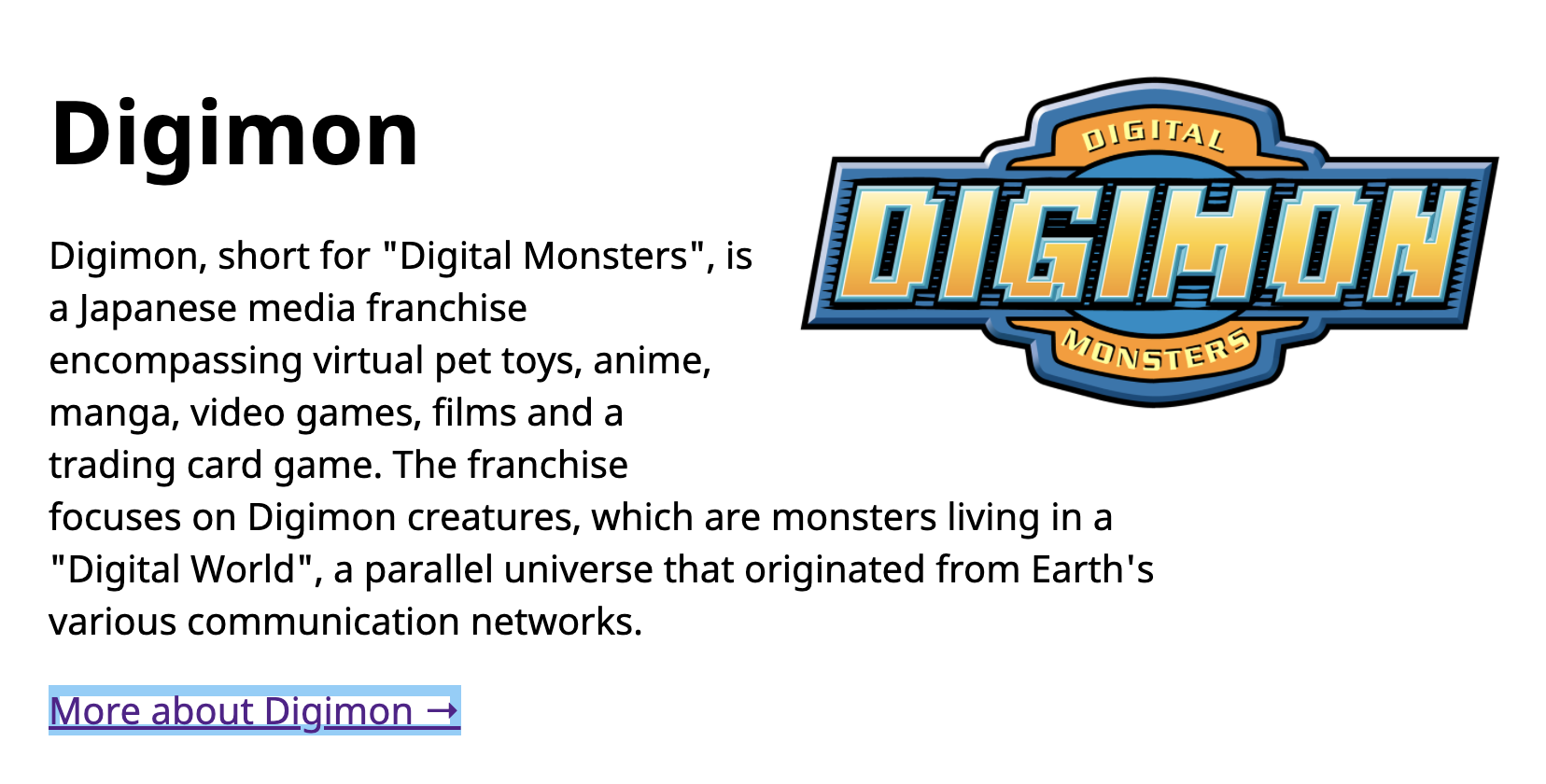 Digimon

DIGITAL
DIGIMON
MONSTERS

Digimon, short for "Digital Monsters", is a Japanese media franchise encompassing virtual pet toys, anime, manga, video games, films and a trading card game. The franchise focuses on Digimon creatures, which are monsters living in a "Digital World", a parallel universe that originated from Earth's various communication networks.

More about Digimon →